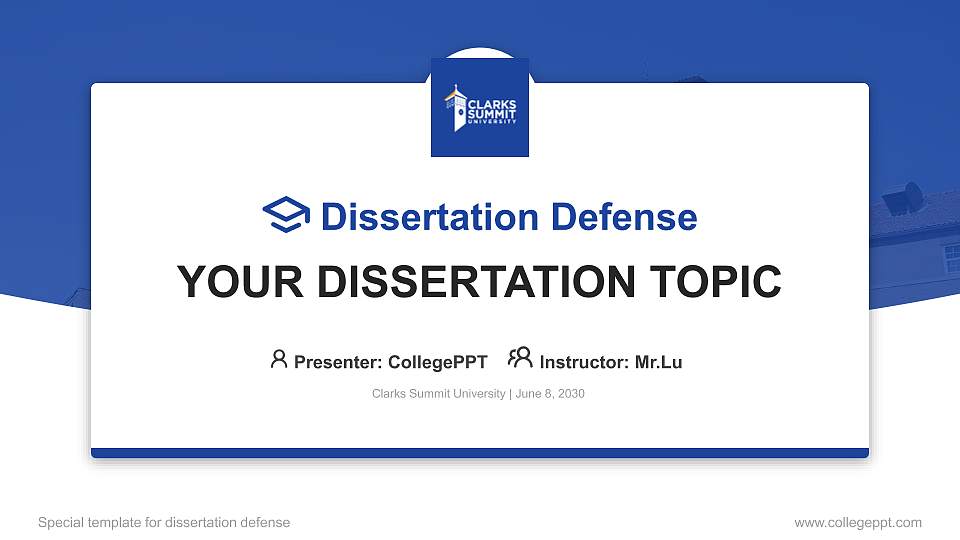 CLARKS SUMMIT UNIVERSITY

Dissertation Defense

YOUR DISSERTATION TOPIC

Presenter: CollegePPT Instructor: Mr.Lu

Clarks Summit University | June 8, 2030

Special template for dissertation defense

www.collegeppt.com